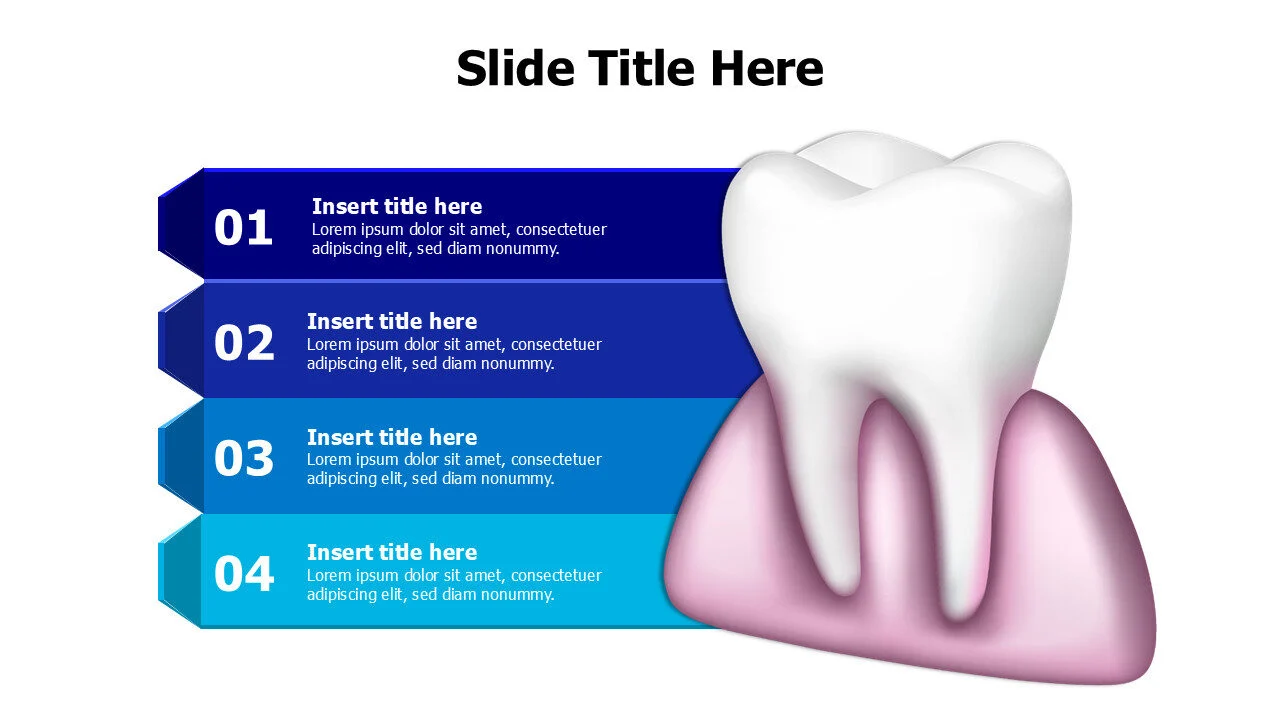 Slide Title Here

01
Insert title here
Lorem ipsum dolor sit amet, consectetuer adipiscing elit, sed diam nonummy.

02
Insert title here
Lorem ipsum dolor sit amet, consectetuer adipiscing elit, sed diam nonummy.

03
Insert title here
Lorem ipsum dolor sit amet, consectetuer adipiscing elit, sed diam nonummy.

04
Insert title here
Lorem ipsum dolor sit amet, consectetuer adipiscing elit, sed diam nonummy.